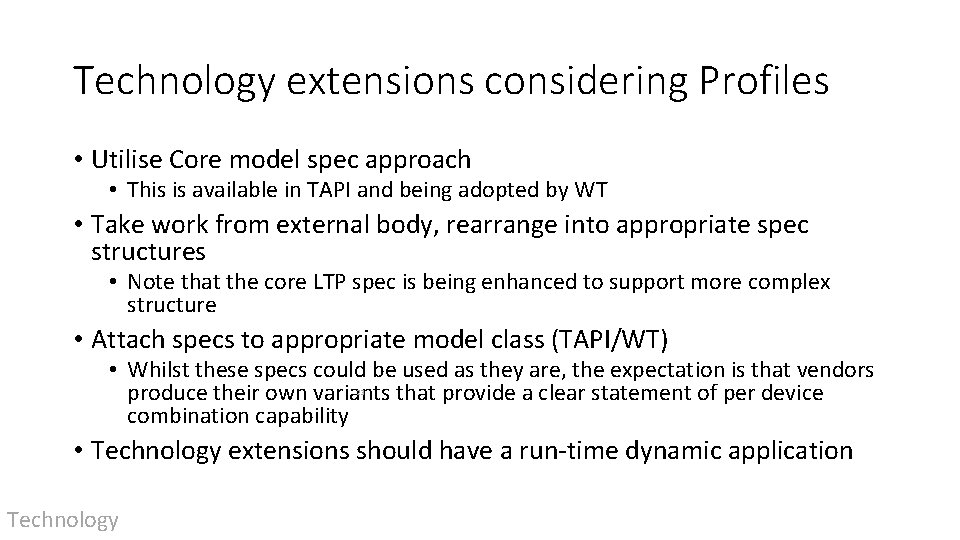 Technology extensions considering Profiles

• Utilise Core model spec approach
 • This is available in TAPI and being adopted by WT
• Take work from external body, rearrange into appropriate spec structures
 • Note that the core LTP spec is being enhanced to support more complex structure
• Attach specs to appropriate model class (TAPI/WT)
 • Whilst these specs could be used as they are, the expectation is that vendors produce their own variants that provide a clear statement of per device combination capability
• Technology extensions should have a run-time dynamic application

Technology